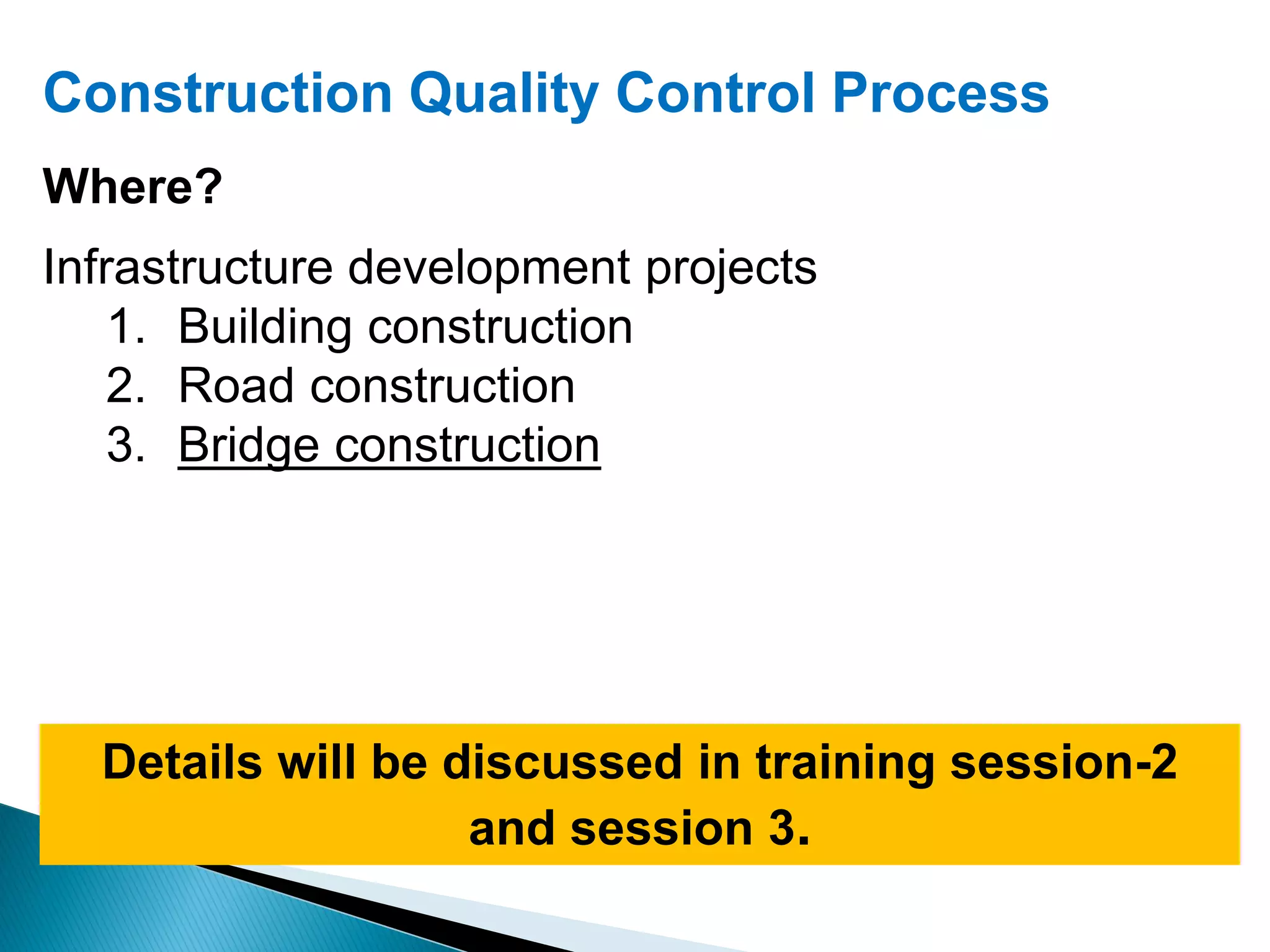 Construction Quality Control Process

Where?

Infrastructure development projects

1. Building construction
2. Road construction
3. Bridge construction

Details will be discussed in training session-2 and session 3.